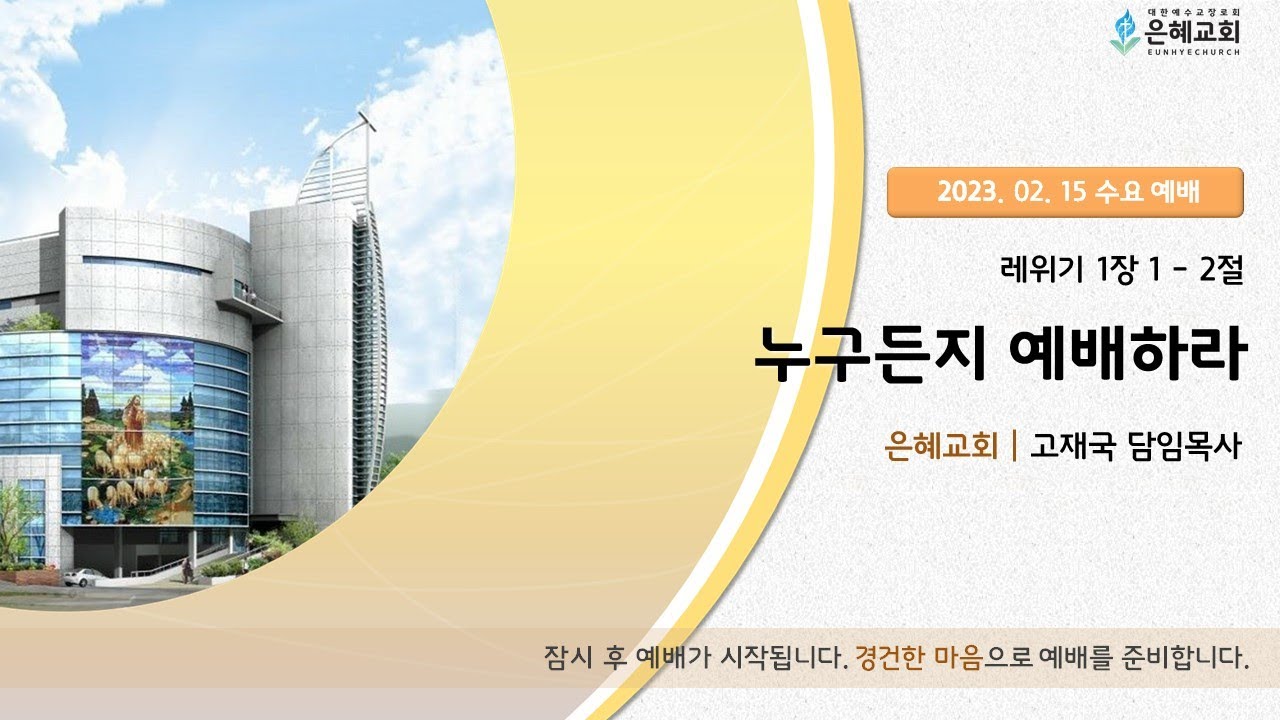 대한예수교장로회
은혜교회
EUNHYECHURCH

2023. 02. 15 수요 예배

레위기 1장 1 - 2절

누구든지 예배하라

은혜교회 | 고재국 담임목사

잠시 후 예배가 시작됩니다. 경건한 마음으로 예배를 준비합니다.